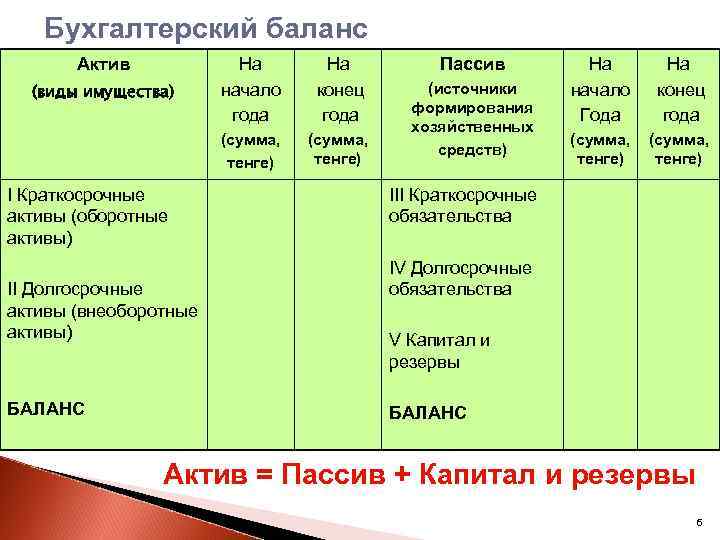 Бухгалтерский баланс

| Актив (виды имущества) | На начало года (сумма, тенге) | На конец года (сумма, тенге) | Пассив (источники формирования хозяйственных средств) | На начало Года (сумма, тенге) | На конец года (сумма, тенге) |
|---|---|---|---|---|---|
| I Краткосрочные активы (оборотные активы) II Долгосрочные активы (внеоборотные активы) БАЛАНС | | | III Краткосрочные обязательства IV Долгосрочные обязательства V Капитал и резервы БАЛАНС | | |

Актив = Пассив + Капитал и резервы

6